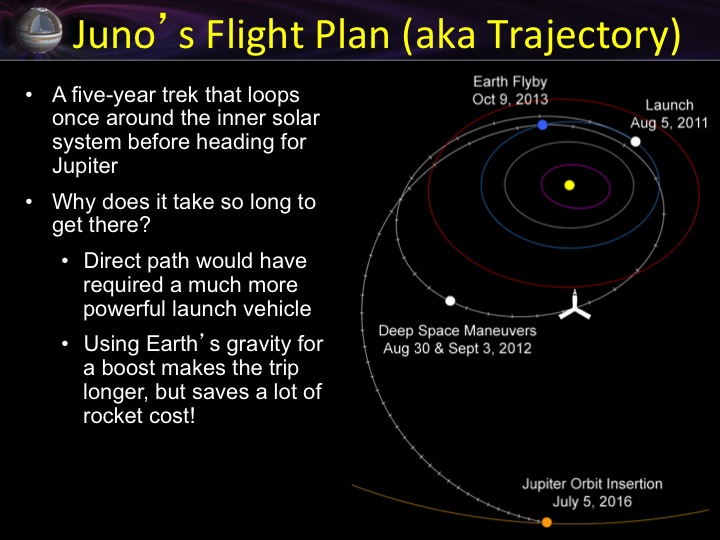 Juno’s Flight Plan (aka Trajectory)

• A five-year trek that loops once around the inner solar system before heading for Jupiter

• Why does it take so long to get there?

• Direct path would have required a much more powerful launch vehicle

• Using Earth’s gravity for a boost makes the trip longer, but saves a lot of rocket cost!

Earth Flyby
Oct 9, 2013

Launch
Aug 5, 2011

Deep Space Maneuvers
Aug 30 & Sept 3, 2012

Jupiter Orbit Insertion
July 5, 2016